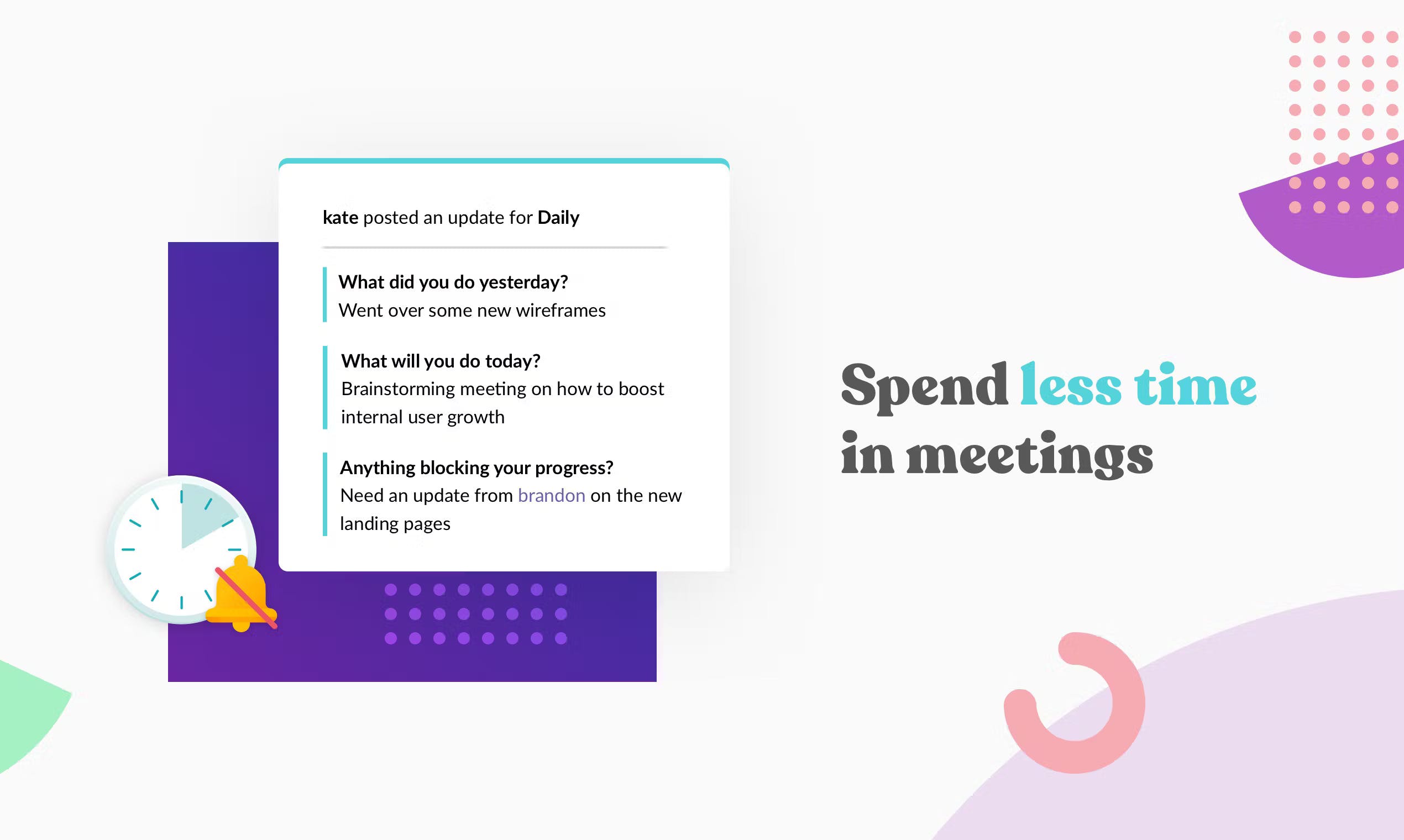 kate posted an update for Daily

What did you do yesterday?
Went over some new wireframes

What will you do today?
Brainstorming meeting on how to boost internal user growth

Anything blocking your progress?
Need an update from brandon on the new landing pages

Spend less time in meetings